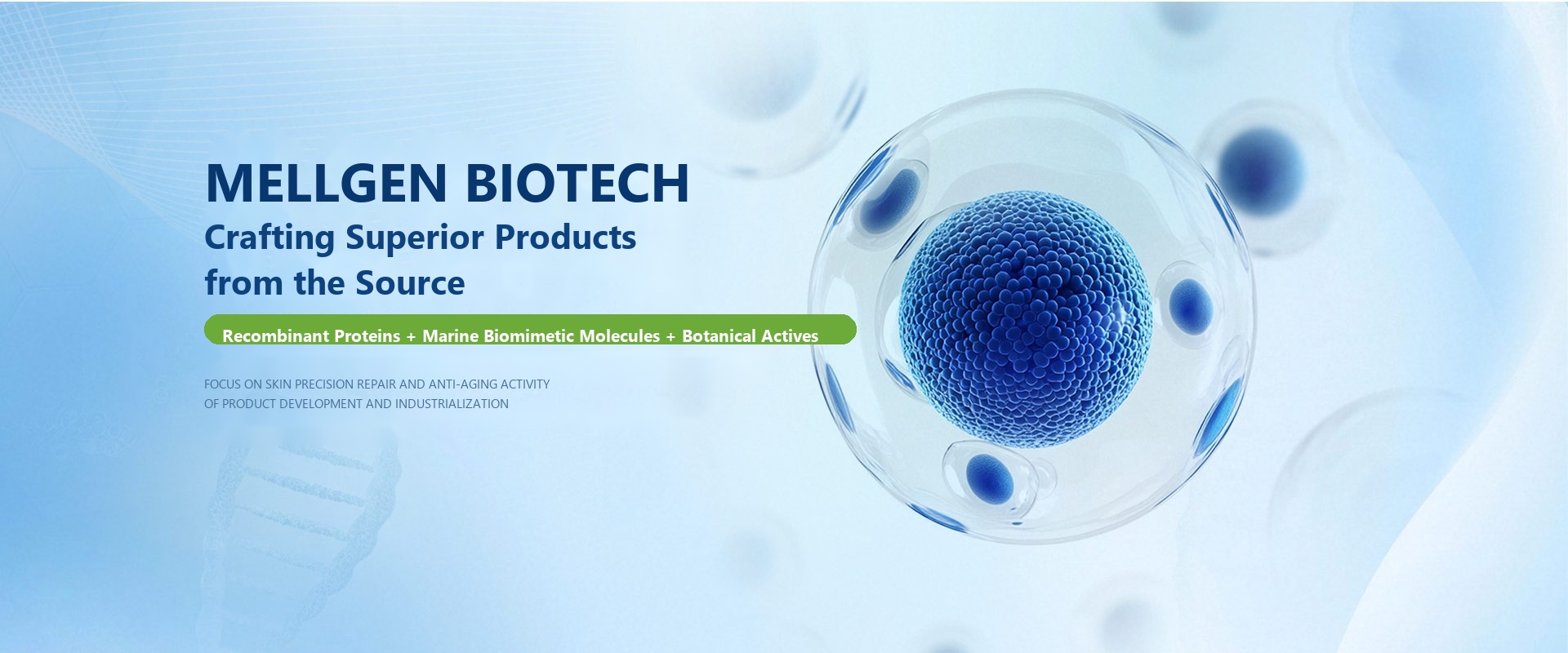 MELLGEN BIOTECH
Crafting Superior Products from the Source

Recombinant Proteins + Marine Biomimetic Molecules + Botanical Actives

FOCUS ON SKIN PRECISION REPAIR AND ANTI-AGING ACTIVITY OF PRODUCT DEVELOPMENT AND INDUSTRIALIZATION